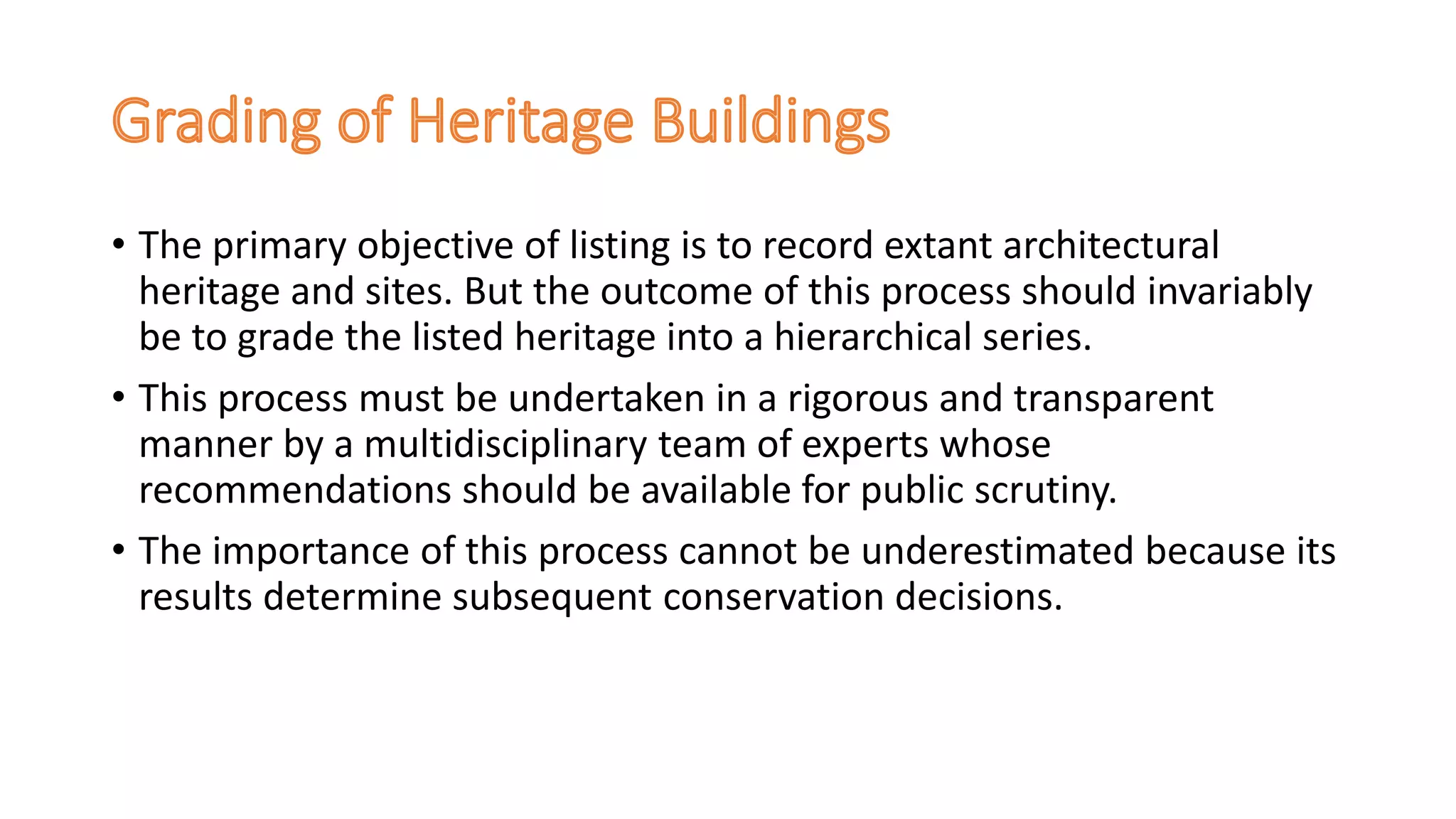 Grading of Heritage Buildings

• The primary objective of listing is to record extant architectural heritage and sites. But the outcome of this process should invariably be to grade the listed heritage into a hierarchical series.

• This process must be undertaken in a rigorous and transparent manner by a multidisciplinary team of experts whose recommendations should be available for public scrutiny.

• The importance of this process cannot be underestimated because its results determine subsequent conservation decisions.